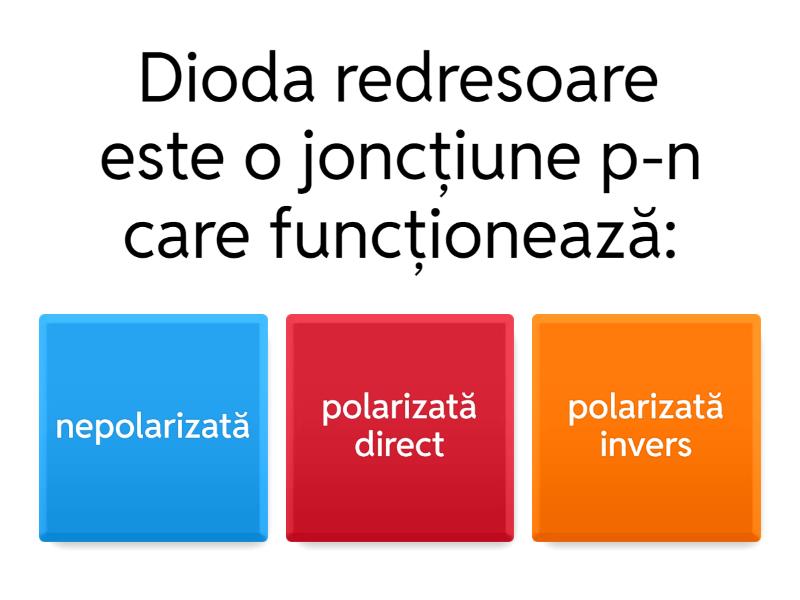 Dioda redresoare este o joncțiune p-n care funcționează:

nepolarizată

polarizată direct

polarizată invers